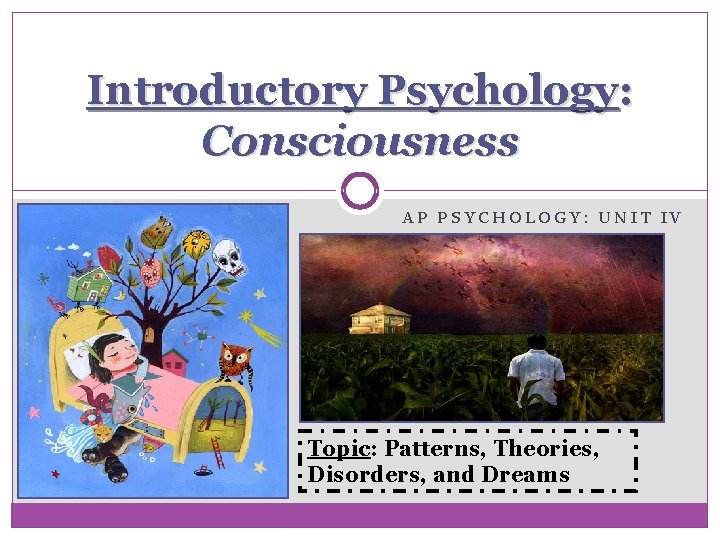 Introductory Psychology: Consciousness

AP PSYCHOLOGY: UNIT IV

Topic: Patterns, Theories, Disorders, and Dreams